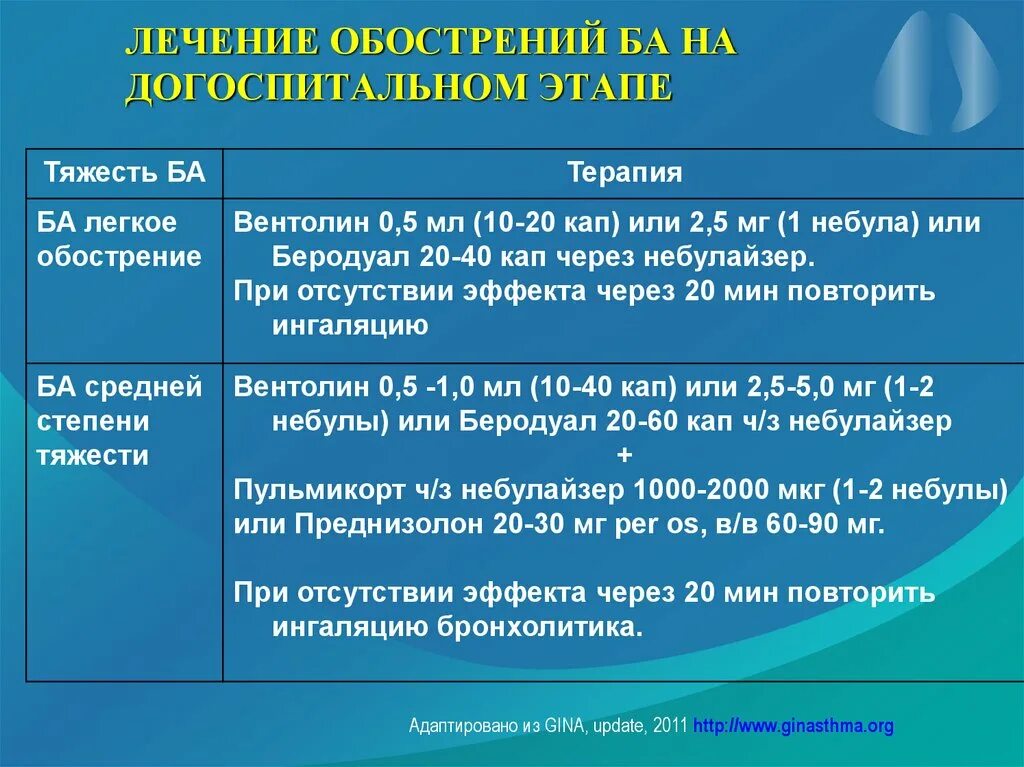 ЛЕЧЕНИЕ ОБОСТРЕНИЙ БА НА ДОГОСПИТАЛЬНОМ ЭТАПЕ

| Тяжесть БА | Терапия |
|---|---|
| БА легкое обострение | Вентолин 0,5 мл (10-20 кап) или 2,5 мг (1 небула) или Беродуал 20-40 кап через небулайзер. При отсутствии эффекта через 20 мин повторить ингаляцию |
| БА средней степени тяжести | Вентолин 0,5 -1,0 мл (10-40 кап) или 2,5-5,0 мг (1-2 небулы) или Беродуал 20-60 кап ч/з небулайзер + Пульмикорт ч/з небулайзер 1000-2000 мкг (1-2 небулы) или Преднизолон 20-30 мг per os, в/в 60-90 мг. При отсутствии эффекта через 20 мин повторить ингаляцию бронхолитика. |

Адаптировано из GINA, update, 2011 http://www.ginasthma.org